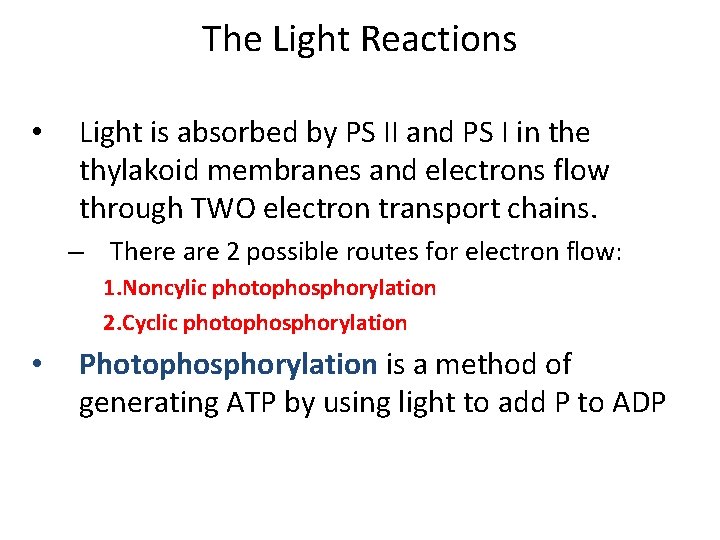 The Light Reactions

• Light is absorbed by PS II and PS I in the thylakoid membranes and electrons flow through TWO electron transport chains.

– There are 2 possible routes for electron flow:

1.Noncylic photophosphorylation

2.Cyclic photophosphorylation

• Photophosphorylation is a method of generating ATP by using light to add P to ADP